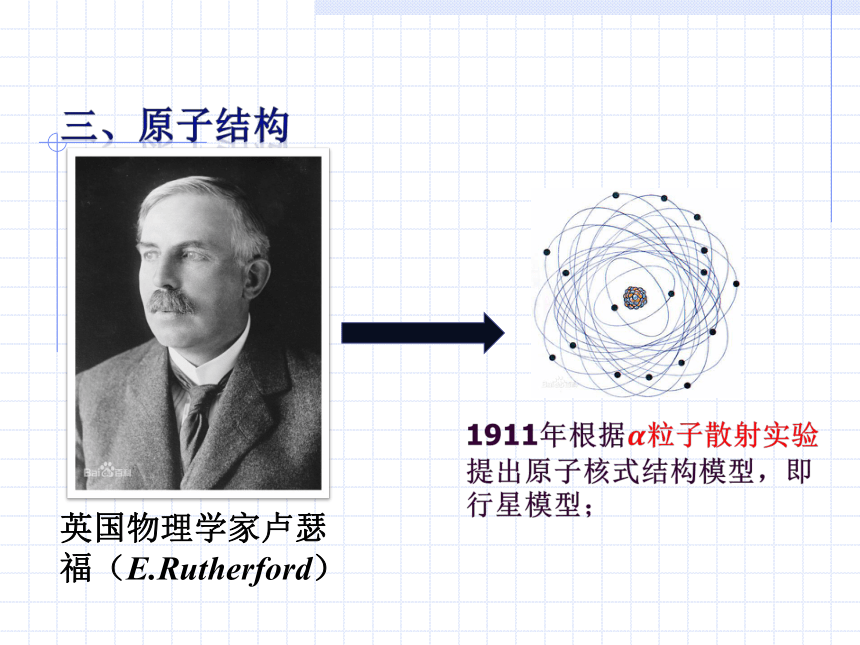 三、原子结构

英国物理学家卢瑟福（E.Rutherford）

1911年根据$\alpha$粒子散射实验提出原子核式结构模型，即行星模型；